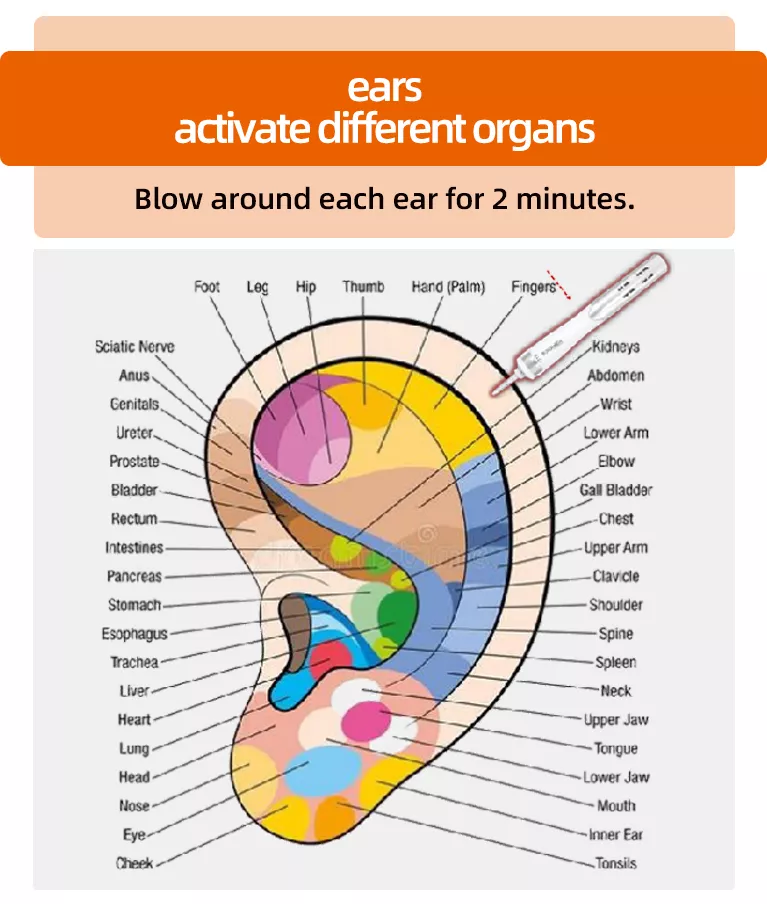 ears
activate different organs

Blow around each ear for 2 minutes.

Foot
Leg
Hip
Thumb
Hand (Palm)
Fingers

Sciatic Nerve
Anus
Genitals
Ureter
Prostate
Bladder
Rectum
Intestines
Pancreas
Stomach
Esophagus
Trachea
Liver
Heart
Lung
Head
Nose
Eye
Cheek

Kidneys
Abdomen
Wrist
Lower Arm
Elbow
Gall Bladder
Chest
Upper Arm
Clavicle
Shoulder
Spine
Spleen
Neck
Upper Jaw
Tongue
Lower Jaw
Mouth
Inner Ear
Tonsils